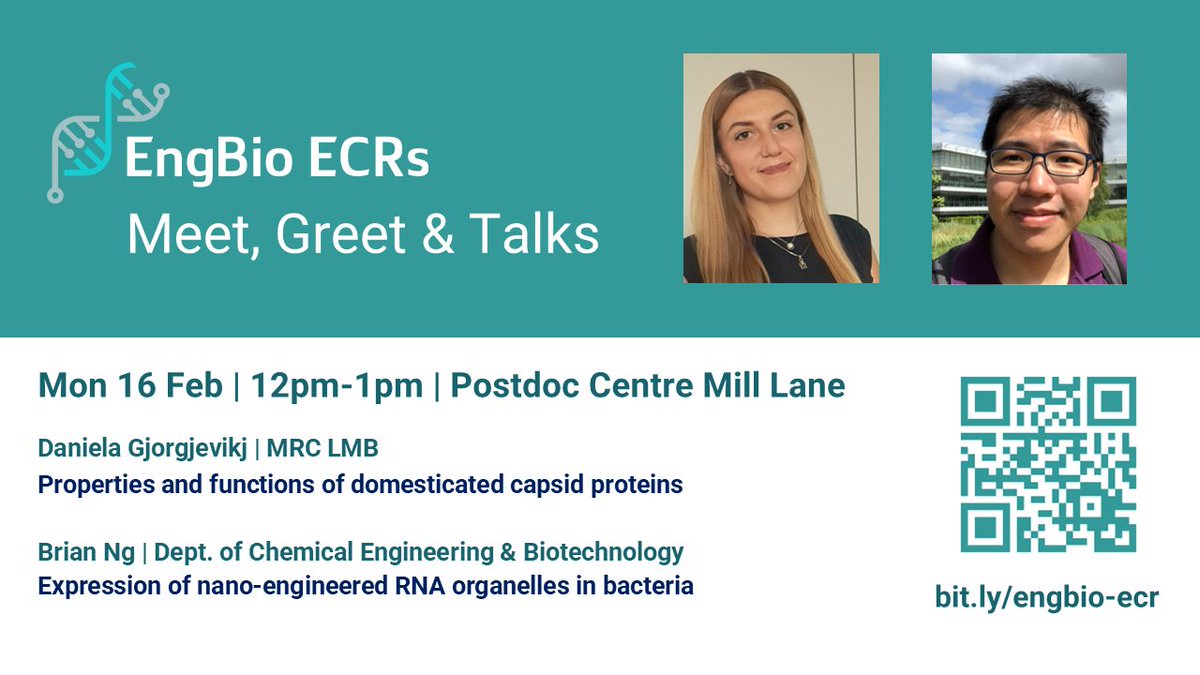 EngBio ECRs
Meet, Greet & Talks

Mon 16 Feb | 12pm-1pm | Postdoc Centre Mill Lane

Daniela Gjorgjevikj | MRC LMB
Properties and functions of domesticated capsid proteins

Brian Ng | Dept. of Chemical Engineering & Biotechnology
Expression of nano-engineered RNA organelles in bacteria

bit.ly/engbio-ecr